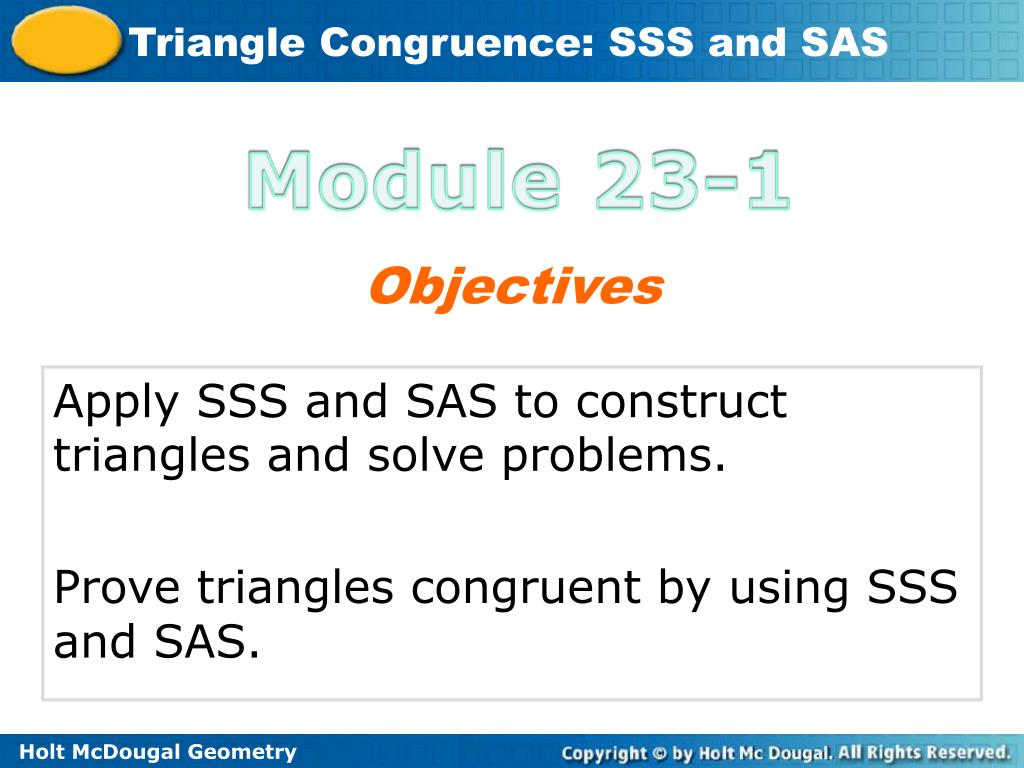 Triangle Congruence: SSS and SAS

Module 23-1

Objectives

Apply SSS and SAS to construct triangles and solve problems.

Prove triangles congruent by using SSS and SAS.

Holt McDougal Geometry

Copyright © by Holt Mc Dougal. All Rights Reserved.